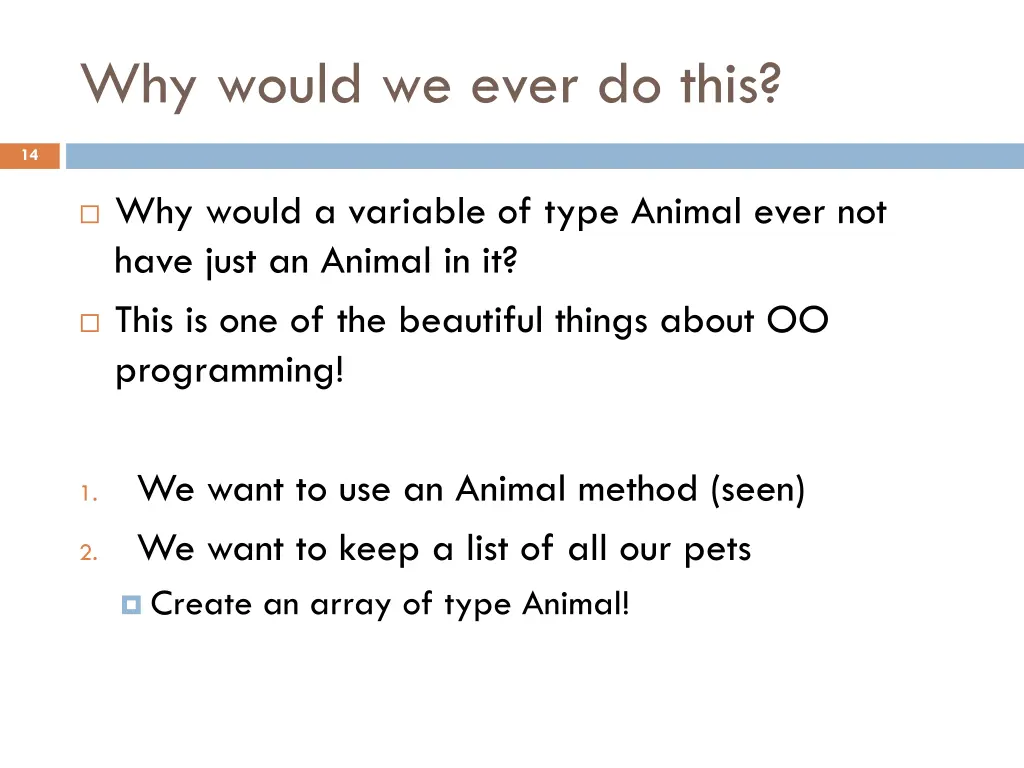 Why would we ever do this?

14

Why would a variable of type Animal ever not have just an Animal in it?

This is one of the beautiful things about OO programming!

1. We want to use an Animal method (seen)
2. We want to keep a list of all our pets
Create an array of type Animal!